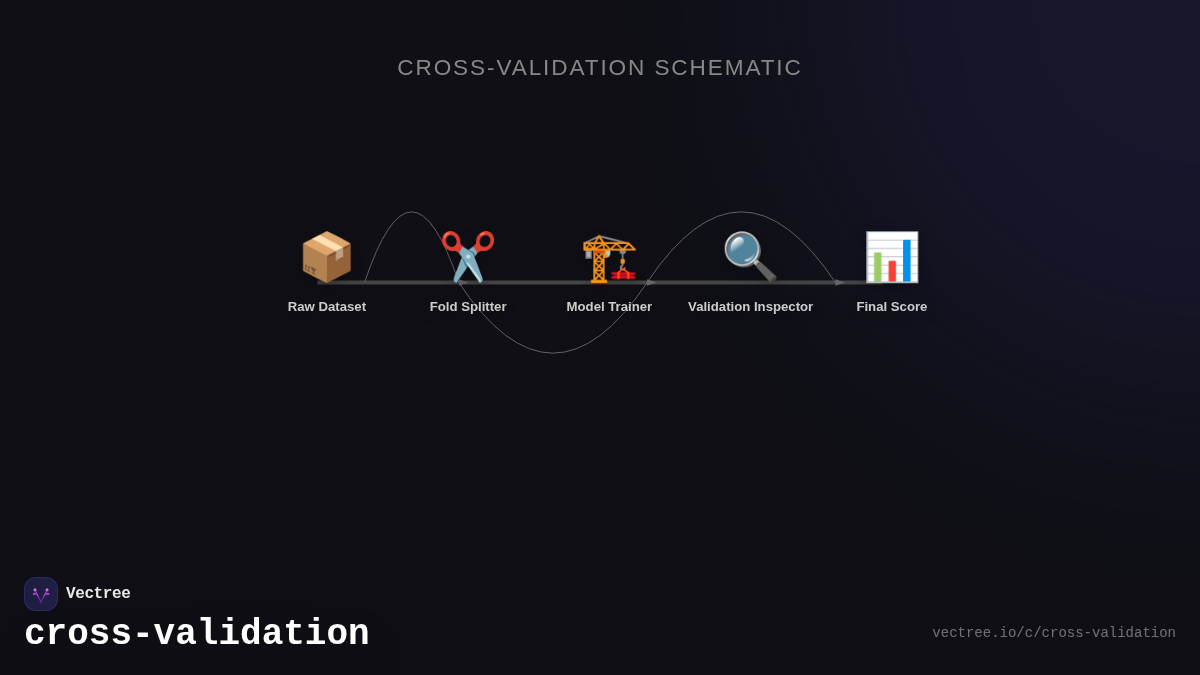 CROSS-VALIDATION SCHEMATIC

Raw Dataset

Fold Splitter

Model Trainer

Validation Inspector

Final Score

Vectree

cross-validation

vectree.io/c/cross-validation